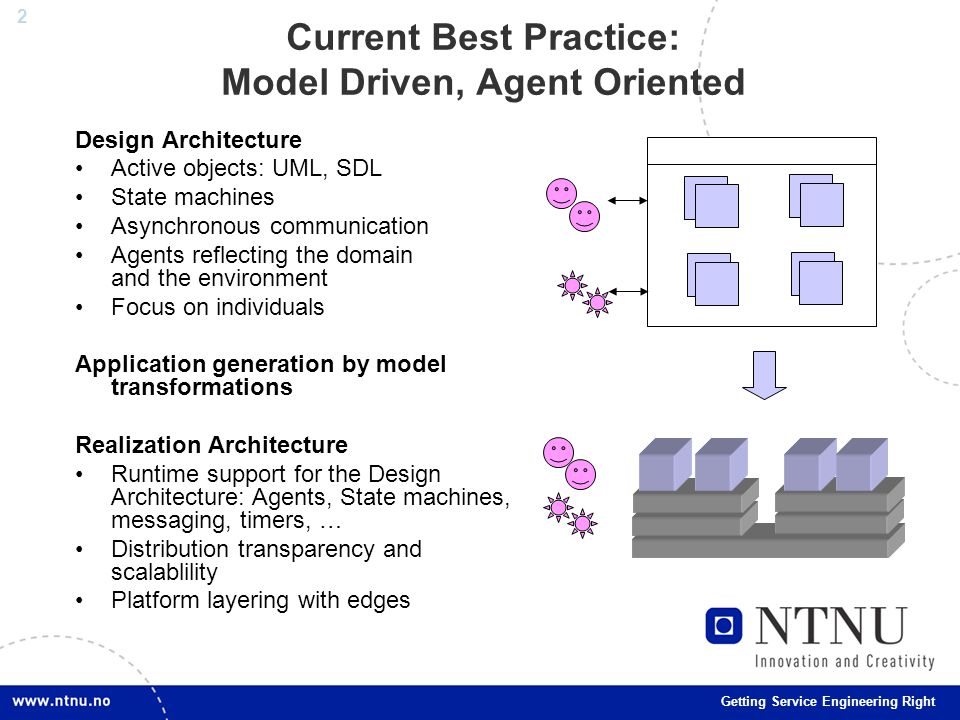 2

Current Best Practice:
Model Driven, Agent Oriented

Design Architecture
• Active objects: UML, SDL
• State machines
• Asynchronous communication
• Agents reflecting the domain and the environment
• Focus on individuals

Application generation by model transformations

Realization Architecture
• Runtime support for the Design Architecture: Agents, State machines, messaging, timers, …
• Distribution transparency and scalablility
• Platform layering with edges

NTNU
Innovation and Creativity

www.ntnu.no

Getting Service Engineering Right